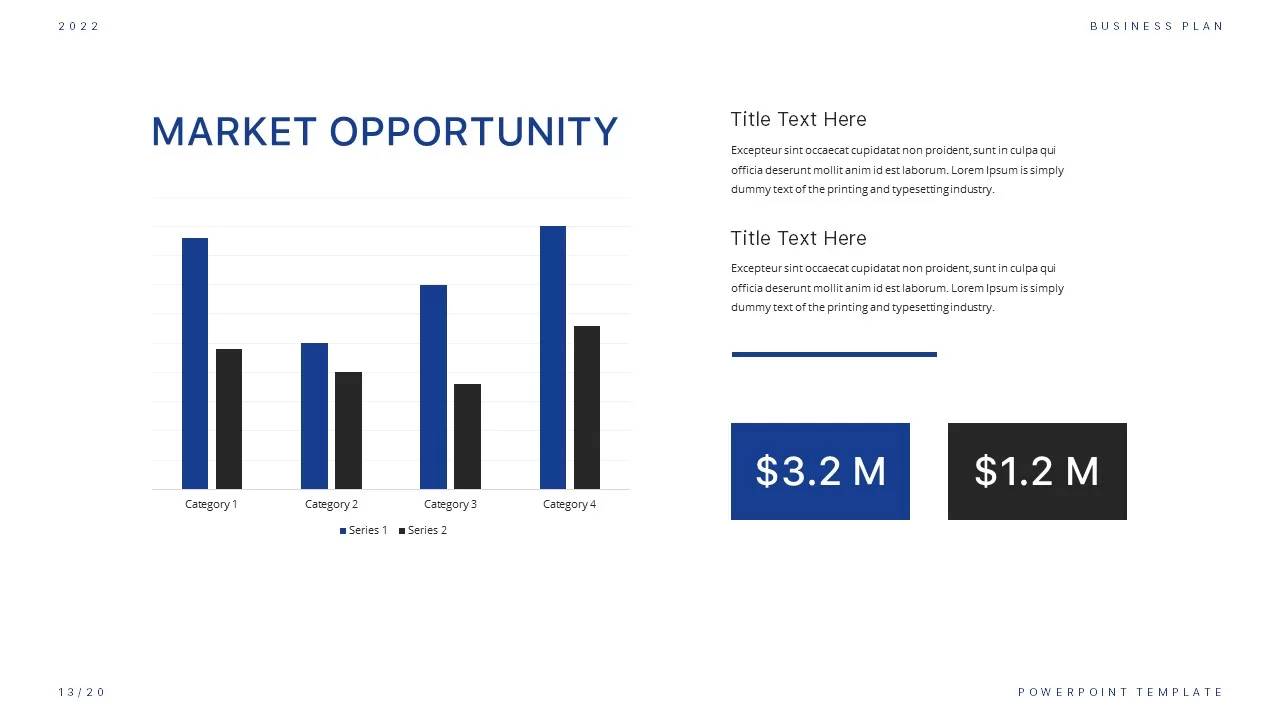 2022

BUSINESS PLAN

MARKET OPPORTUNITY

Category 1 Category 2 Category 3 Category 4

Series 1 Series 2

Title Text Here

Excepteur sint occaecat cupidatat non proident, sunt in culpa qui officia deserunt mollit anim id est laborum. Lorem Ipsum is simply dummy text of the printing and typesetting industry.

Title Text Here

Excepteur sint occaecat cupidatat non proident, sunt in culpa qui officia deserunt mollit anim id est laborum. Lorem Ipsum is simply dummy text of the printing and typesetting industry.

$3.2 M

$1.2 M

13/20

POWERPOINT TEMPLATE